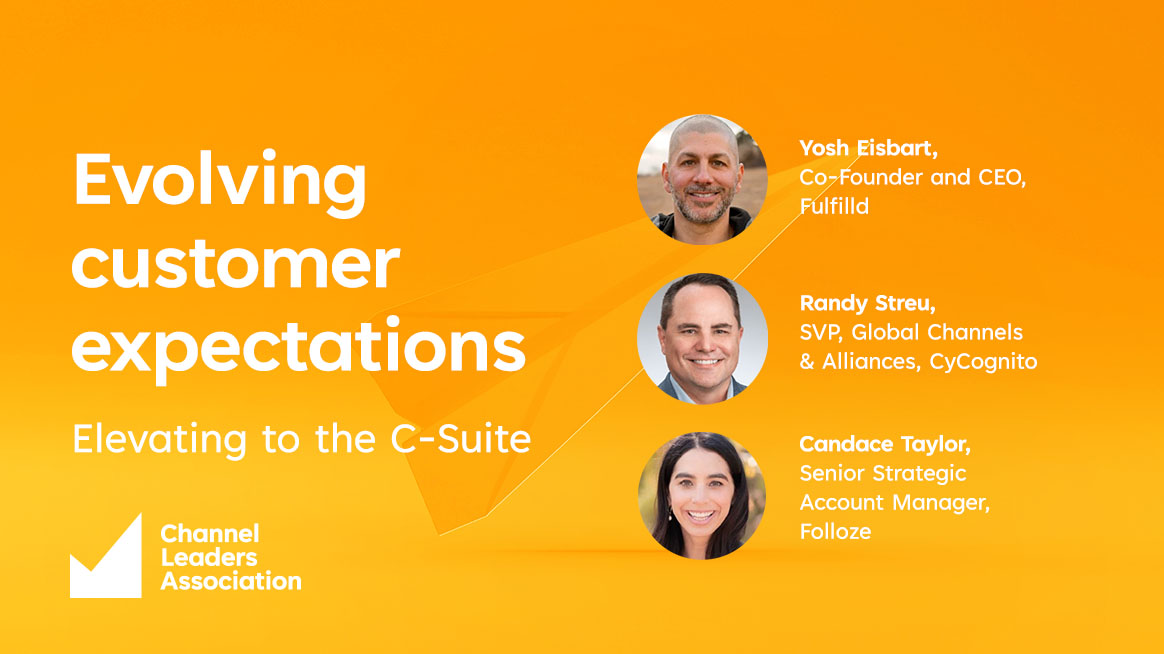 Evolving customer expectations

Elevating to the C-Suite

Channel Leaders Association

Yosh Eisbart,
Co-Founder and CEO, Fulfilld

Randy Streu,
SVP, Global Channels & Alliances, CyCognito

Candace Taylor,
Senior Strategic Account Manager, Folloze